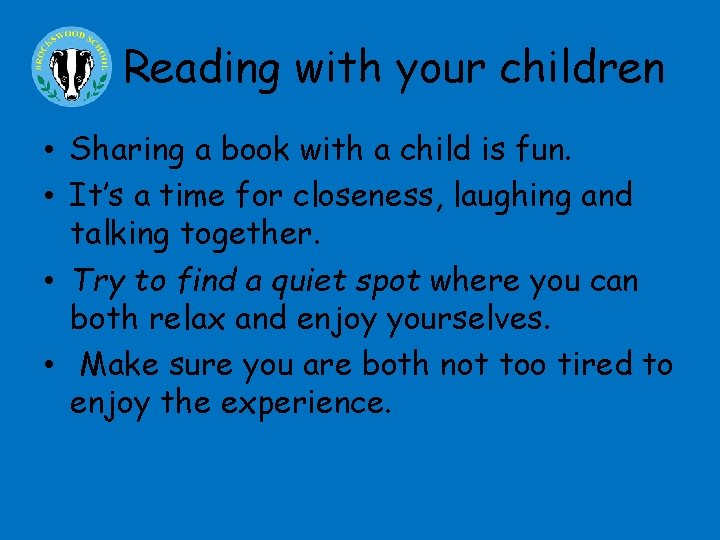 BROCKSWOOD SCHOOL

Reading with your children

• Sharing a book with a child is fun.
• It's a time for closeness, laughing and talking together.
• Try to find a quiet spot where you can both relax and enjoy yourselves.
• Make sure you are both not too tired to enjoy the experience.